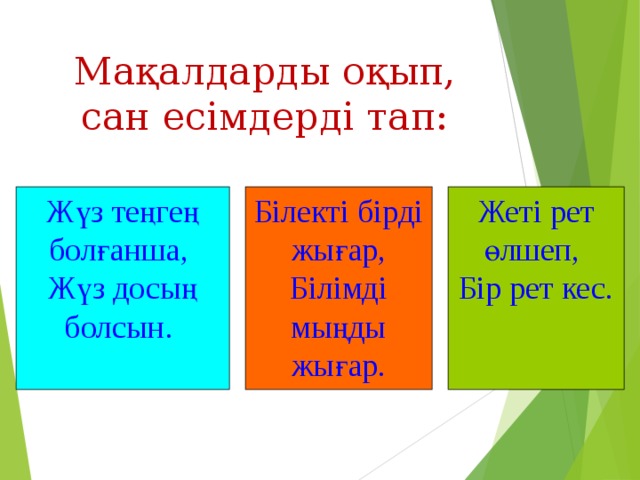 Мақалдарды оқып, сан есімдерді тап:

Жүз теңгең болғанша, Жүз досың болсын.

Білекті бірді жығар, Білімді мыңды жығар.

Жеті рет өлшеп, Бір рет кес.